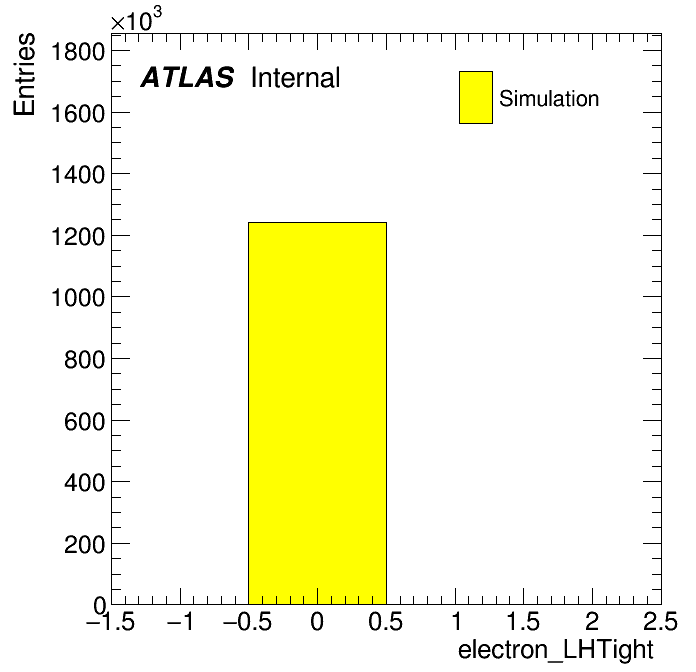 $\times 10^3$
Entries
1800
1600
1400
1200
1000
800
600
400
200
0
ATLAS Internal
Simulation
−1.5 −1 −0.5 0 0.5 1 1.5 2 2.5
electron_LHTight